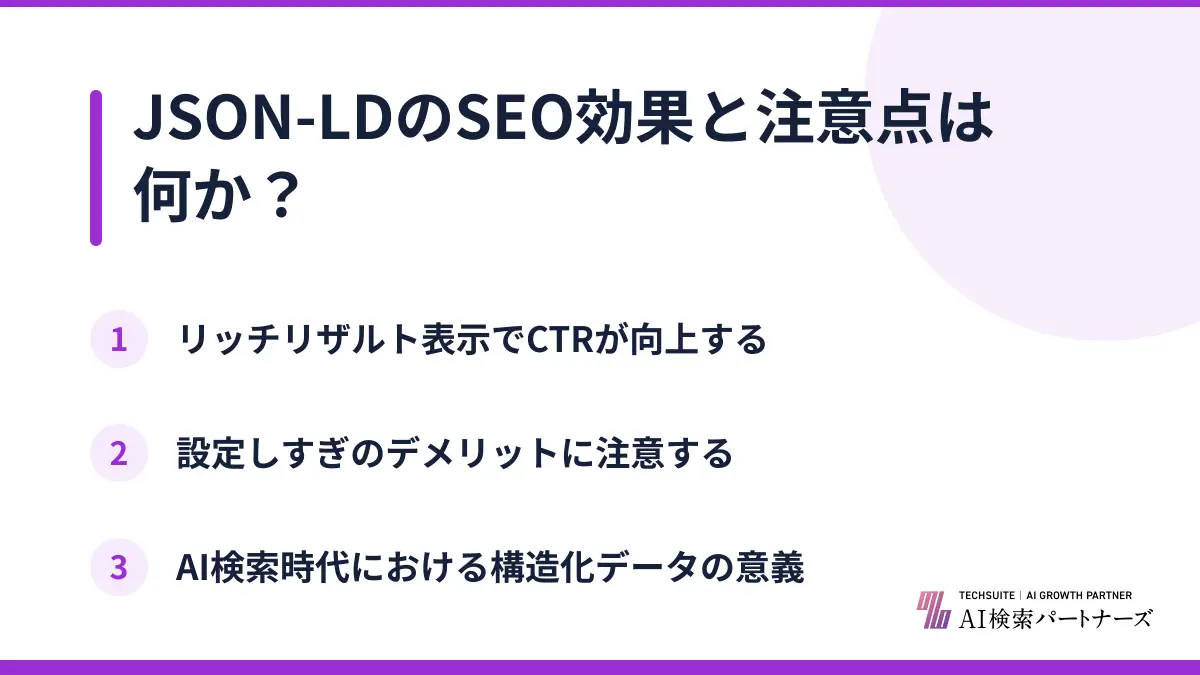 JSON-LDのSEO効果と注意点は何か？

1 リッチリザルト表示でCTRが向上する

2 設定しすぎのデメリットに注意する

3 AI検索時代における構造化データの意義

TECHSUITE | AI GROWTH PARTNER
AI検索パートナーズ